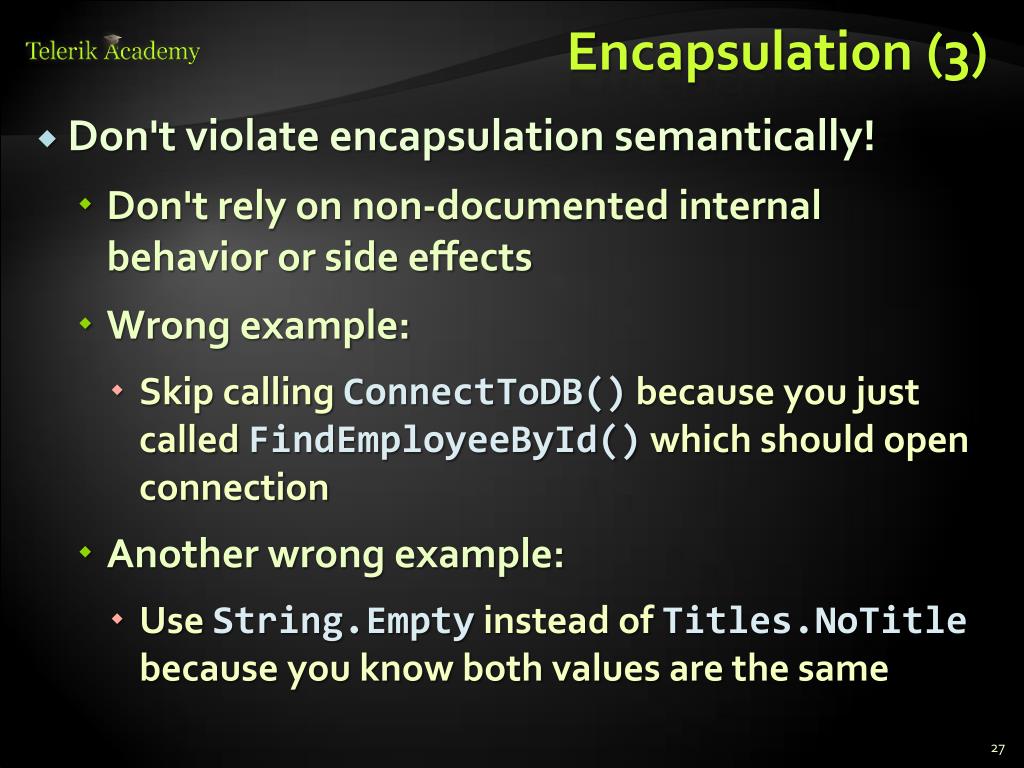 Telerik Academy

Encapsulation (3)

Don't violate encapsulation semantically!

Don't rely on non-documented internal behavior or side effects

Wrong example:

Skip calling ConnectToDB() because you just called FindEmployeeById() which should open connection

Another wrong example:

Use String.Empty instead of Titles.NoTitle because you know both values are the same

27